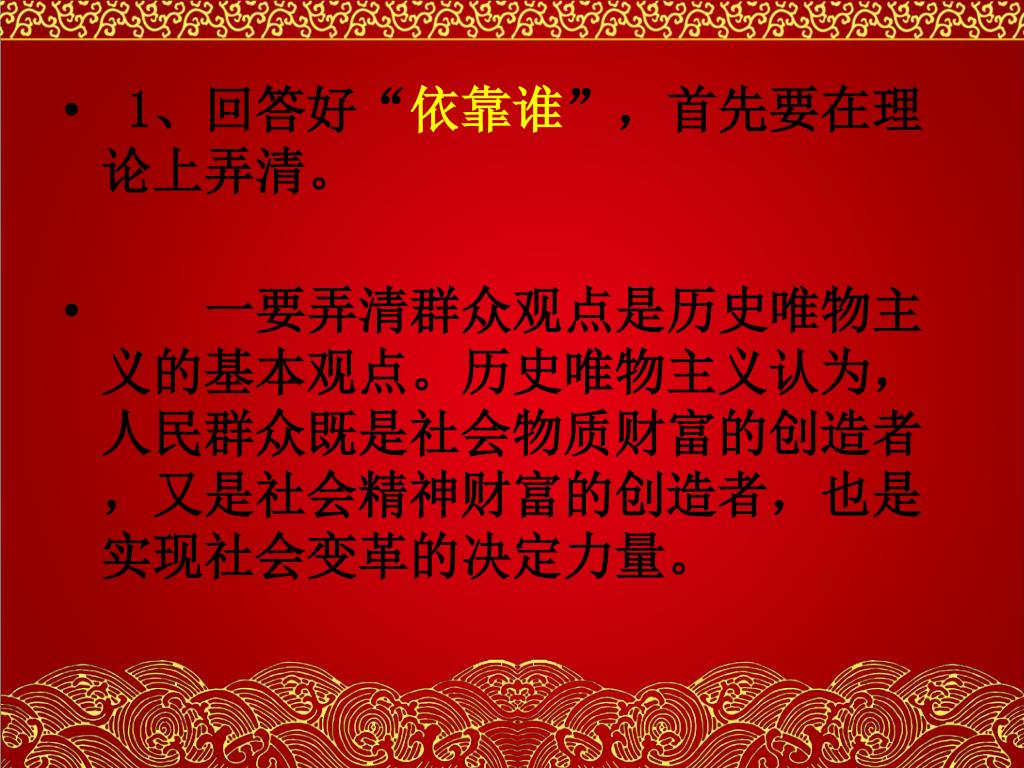 • 1、回答好“依靠谁”，首先要在理论上弄清。

• 一要弄清群众观点是历史唯物主义的基本观点。历史唯物主义认为，人民群众既是社会物质财富的创造者，又是社会精神财富的创造者，也是实现社会变革的决定力量。